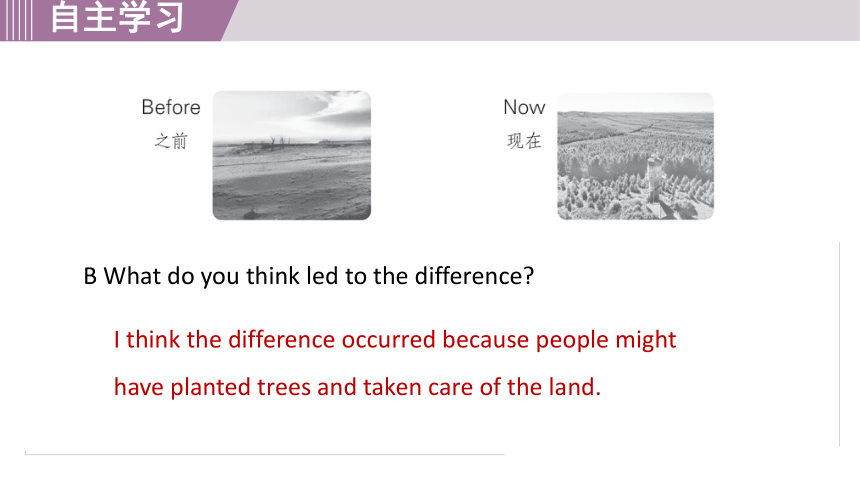 自主学习

Before
之前

Now
现在

B What do you think led to the difference?

I think the difference occurred because people might have planted trees and taken care of the land.